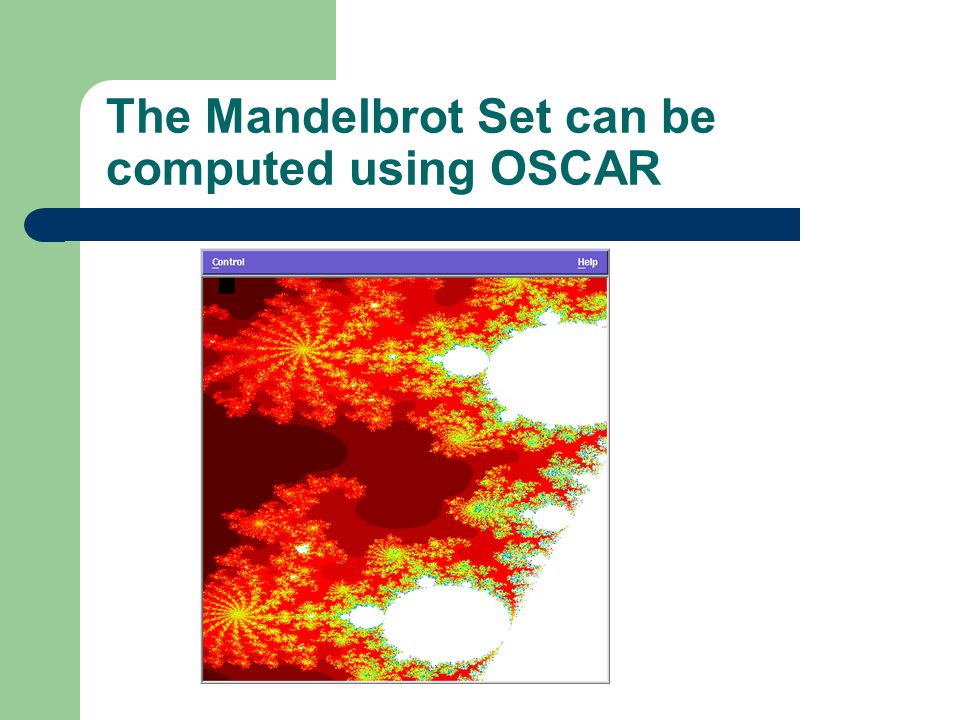 The Mandelbrot Set can be computed using OSCAR

Control

Help